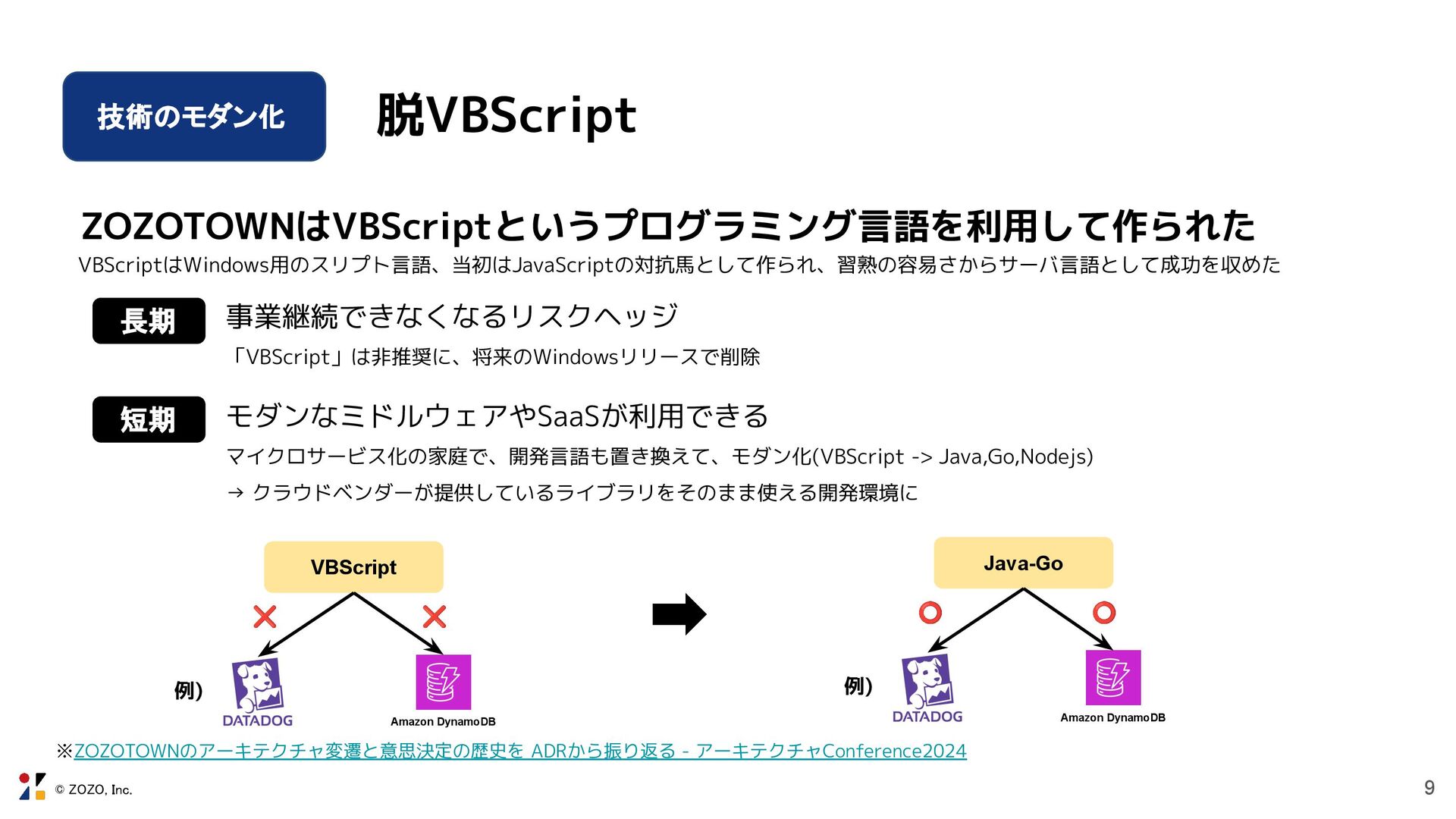 技術のモダン化

脱VBScript

ZOZOTOWNはVBScriptというプログラミング言語を利用して作られた

VBScriptはWindows用のスリプト言語、当初はJavaScriptの対抗馬として作られ、習熟の容易さからサーバ言語として成功を収めた

長期

事業継続できなくなるリスクヘッジ

「VBScript」は非推奨に、将来のWindowsリリースで削除

短期

モダンなミドルウェアやSaaSが利用できる

マイクロサービス化の家庭で、開発言語も置き換えて、モダン化(VBScript -> Java,Go,Nodejs)

→ クラウドベンダーが提供しているライブラリをそのまま使える開発環境に

VBScript

例)

DATADOG

Amazon DynamoDB

Java-Go

例)

DATADOG

Amazon DynamoDB

※ZOZOTOWNのアーキテクチャ変遷と意思決定の歴史を ADRから振り返る - アーキテクチャConference2024

© ZOZO, Inc.

9